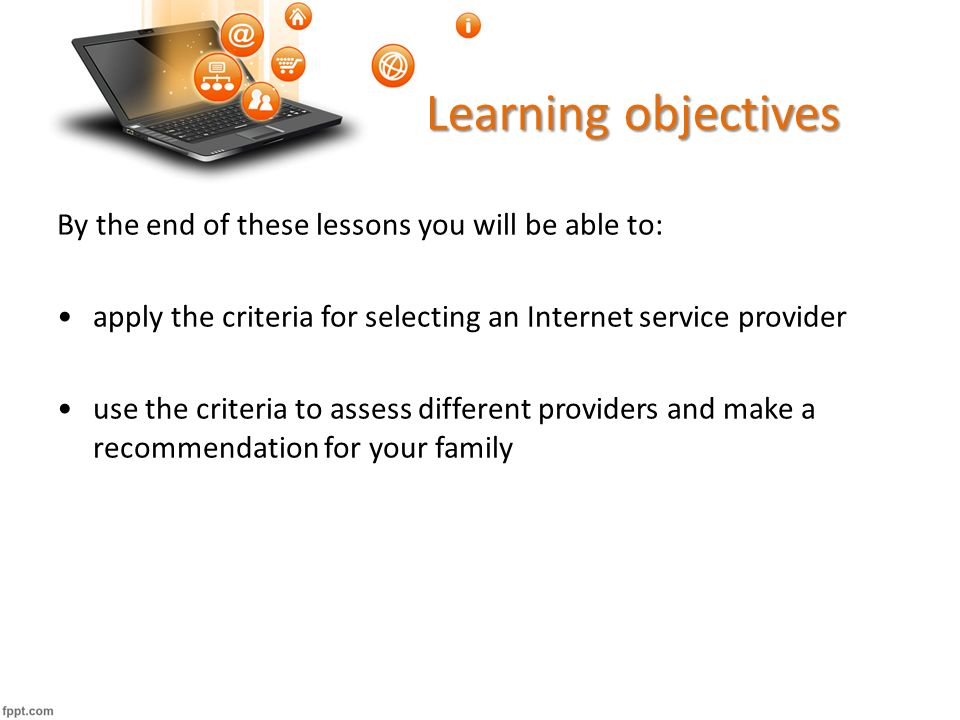 Learning objectives

By the end of these lessons you will be able to:

• apply the criteria for selecting an Internet service provider

• use the criteria to assess different providers and make a recommendation for your family

fppt.com